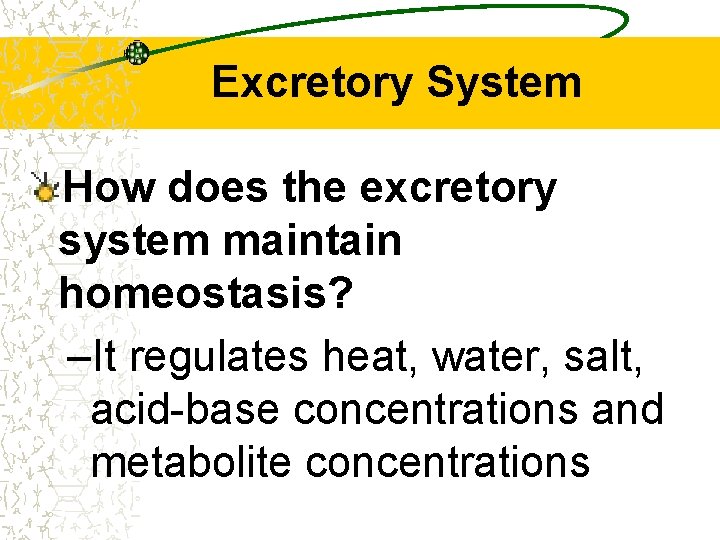 Excretory System

How does the excretory system maintain homeostasis?

–It regulates heat, water, salt, acid-base concentrations and metabolite concentrations